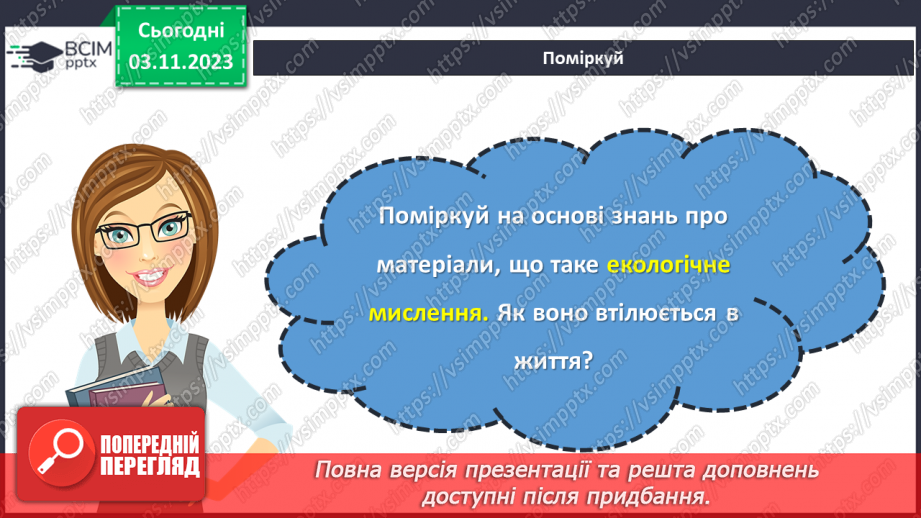 ВСІМ pptx

Сьогодні 03.11.2023

Поміркуй

Поміркуй на основі знань про матеріали, що таке екологічне мислення. Як воно втілюється в життя?

ПОПЕРЕДНІЙ ПЕРЕГЛЯД

Повна версія презентації та решта доповнень доступні після придбання.

https://vsimpptx.com